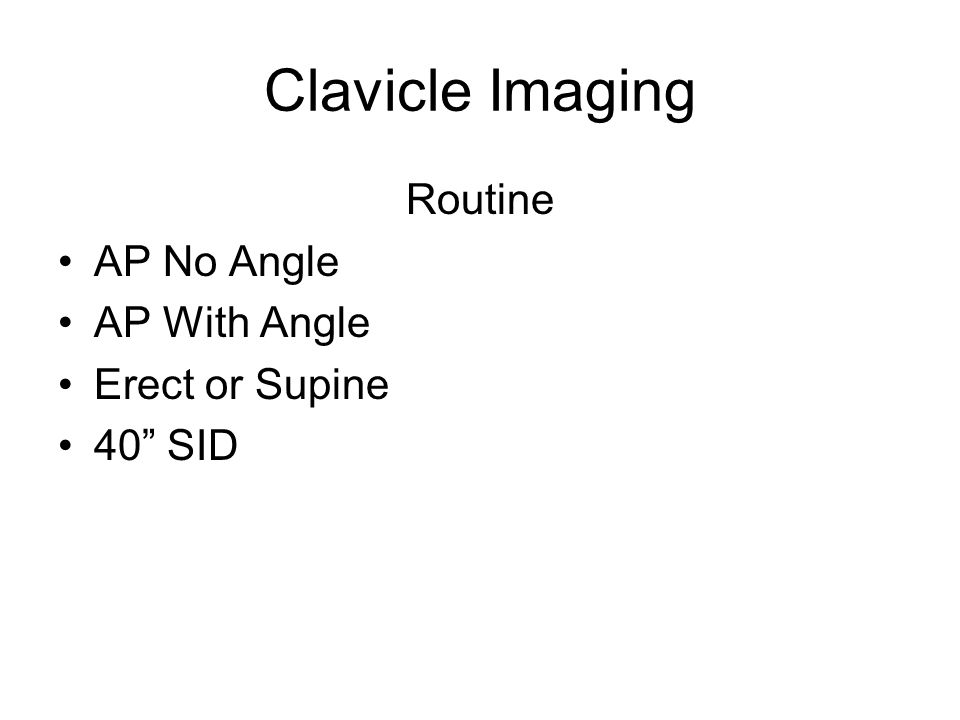 Clavicle Imaging

Routine

• AP No Angle
• AP With Angle
• Erect or Supine
• 40” SID